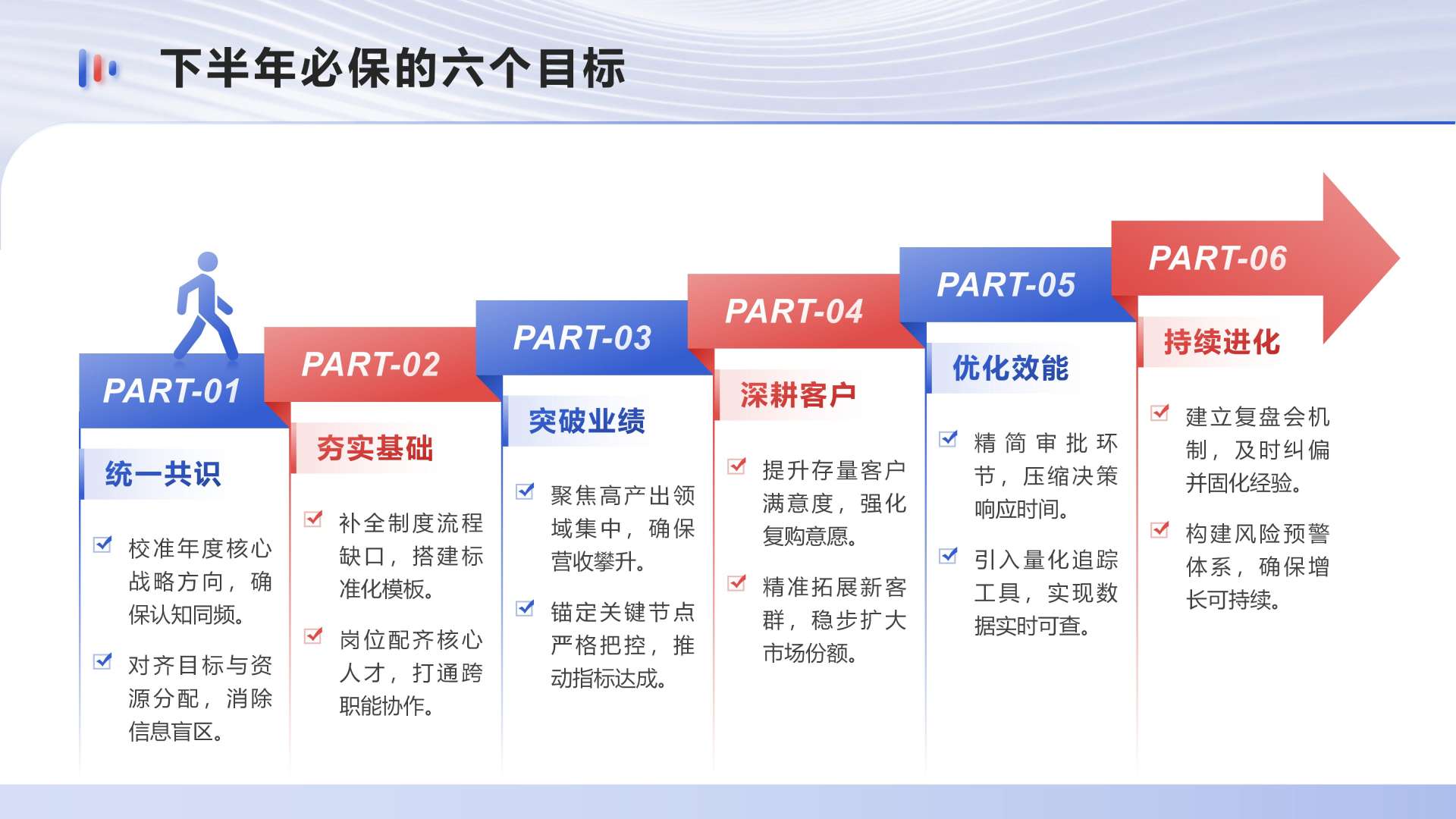 下半年必保的六个目标

PART-01

统一共识

校准年度核心战略方向，确保认知同频。

对齐目标与资源分配，消除信息盲区。

PART-02

夯实基础

补全制度流程缺口，搭建标准化模板。

岗位配齐核心人才，打通跨职能协作。

PART-03

突破业绩

聚焦高产出领域集中，确保营收攀升。

锚定关键节点严格把控，推动指标达成。

PART-04

深耕客户

提升存量客户满意度，强化复购意愿。

精准拓展新客群，稳步扩大市场份额。

PART-05

优化效能

精简审批环节，压缩决策响应时间。

引入量化追踪工具，实现数据实时可查。

PART-06

持续进化

建立复盘会机制，及时纠偏并固化经验。

构建风险预警体系，确保增长可持续。